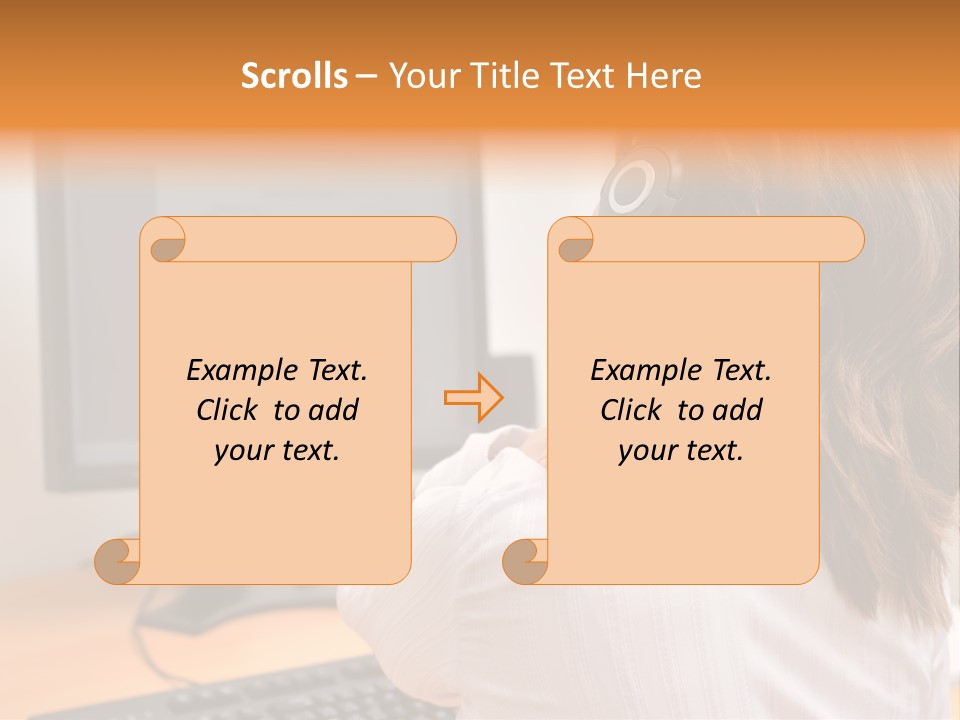 Scrolls – Your Title Text Here

Example Text. Click to add your text.

Example Text. Click to add your text.